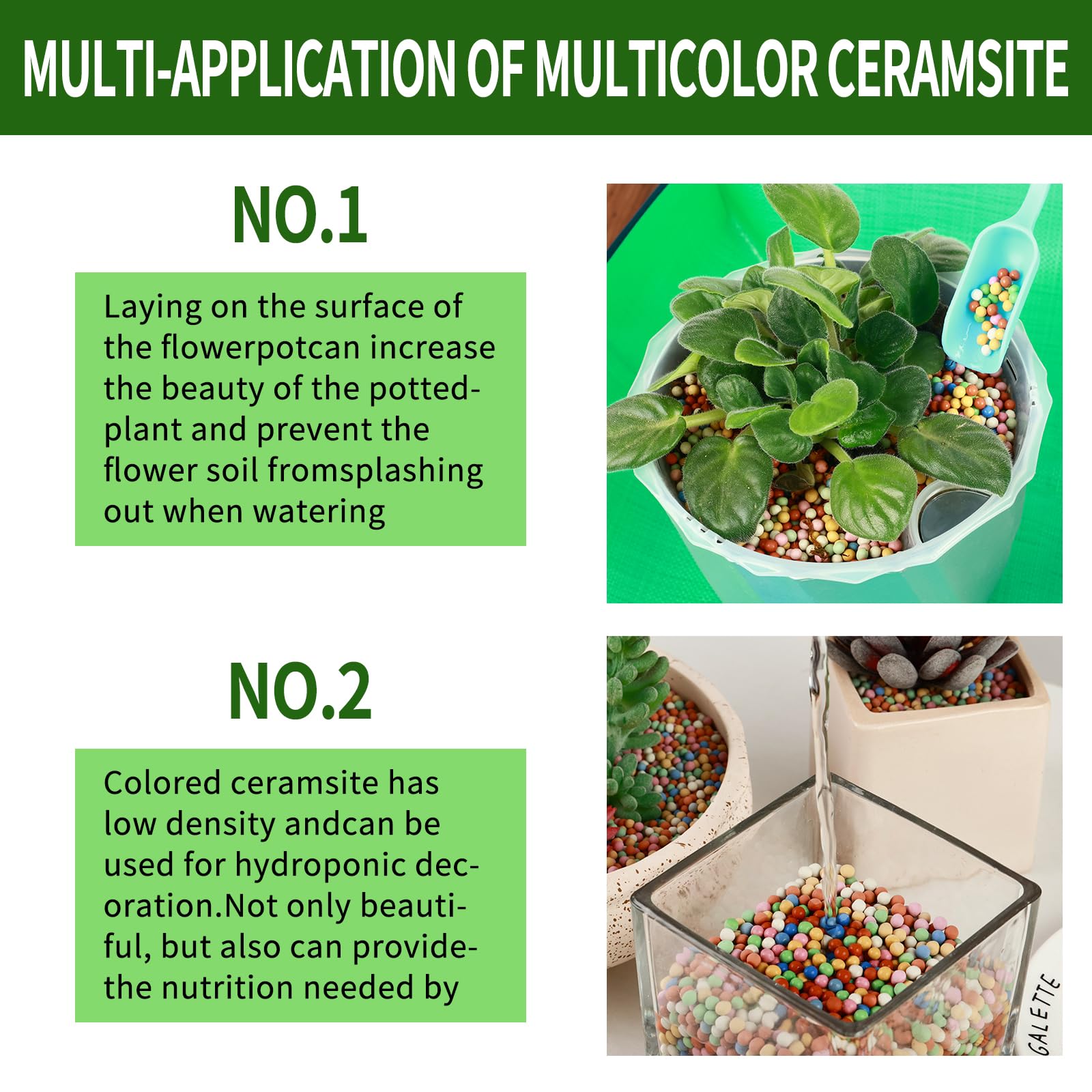 MULTI-APPLICATION OF MULTICOLOR CERAMSITE

NO.1

Laying on the surface of the flowerpotcan increase the beauty of the potted-plant and prevent the flower soil fromsplashing out when watering

NO.2

Colored ceramsite has low density andcan be used for hydroponic decoration.Not only beautiful, but also can provide-the nutrition needed by

GALETTE